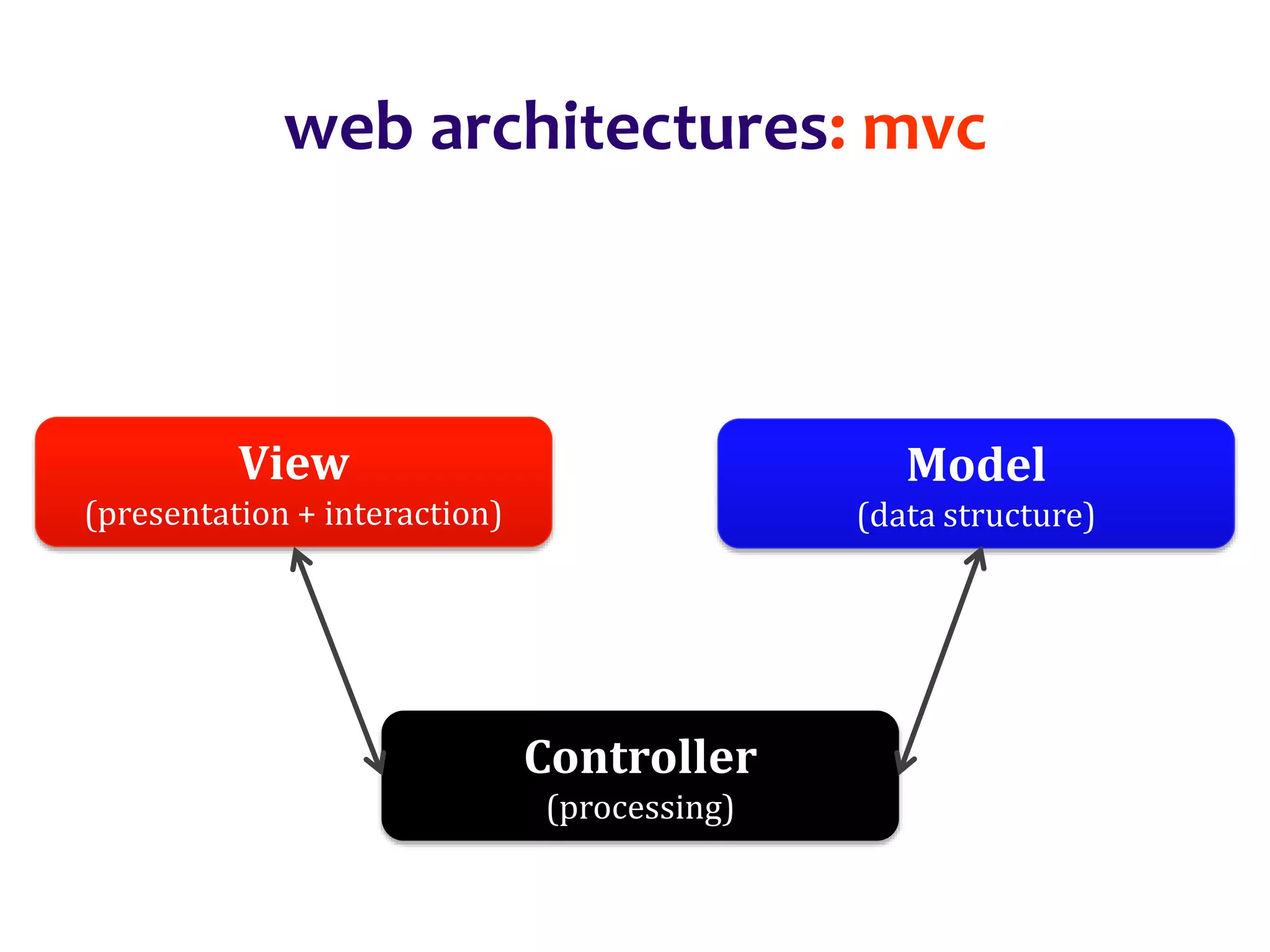 web architectures: mvc

View
(presentation + interaction)

Model
(data structure)

Controller
(processing)